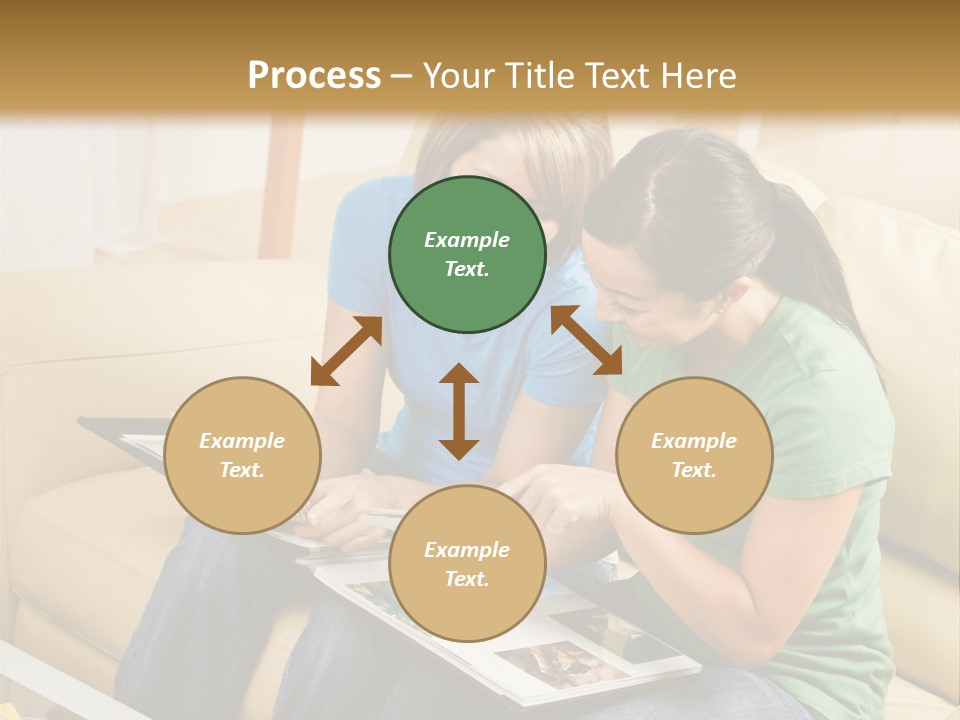 Process – Your Title Text Here

Example Text.

Example Text.

Example Text.

Example Text.